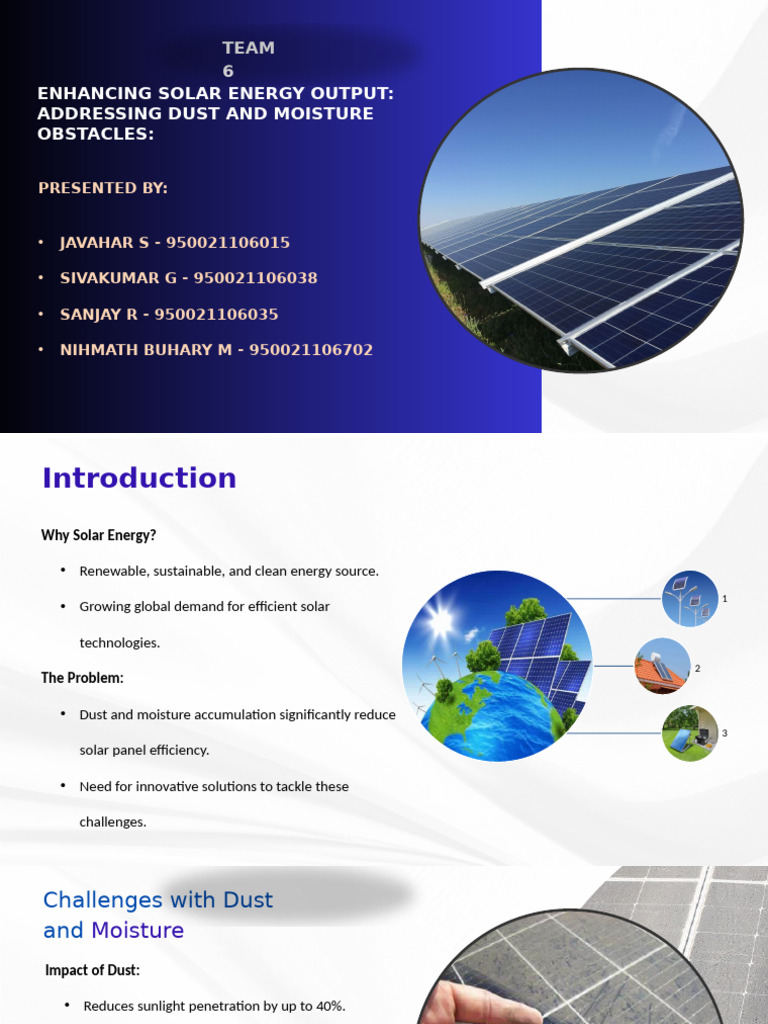 TEAM 6

ENHANCING SOLAR ENERGY OUTPUT: ADDRESSING DUST AND MOISTURE OBSTACLES:

PRESENTED BY:

• JAVAHAR S - 950021106015
• SIVAKUMAR G - 950021106038
• SANJAY R - 950021106035
• NIHMATH BUHARY M - 950021106702

Introduction

Why Solar Energy?

• Renewable, sustainable, and clean energy source.
• Growing global demand for efficient solar technologies.

The Problem:

• Dust and moisture accumulation significantly reduce solar panel efficiency.
• Need for innovative solutions to tackle these challenges.

1
2
3

Challenges with Dust and Moisture

Impact of Dust:

• Reduces sunlight penetration by up to 40%.